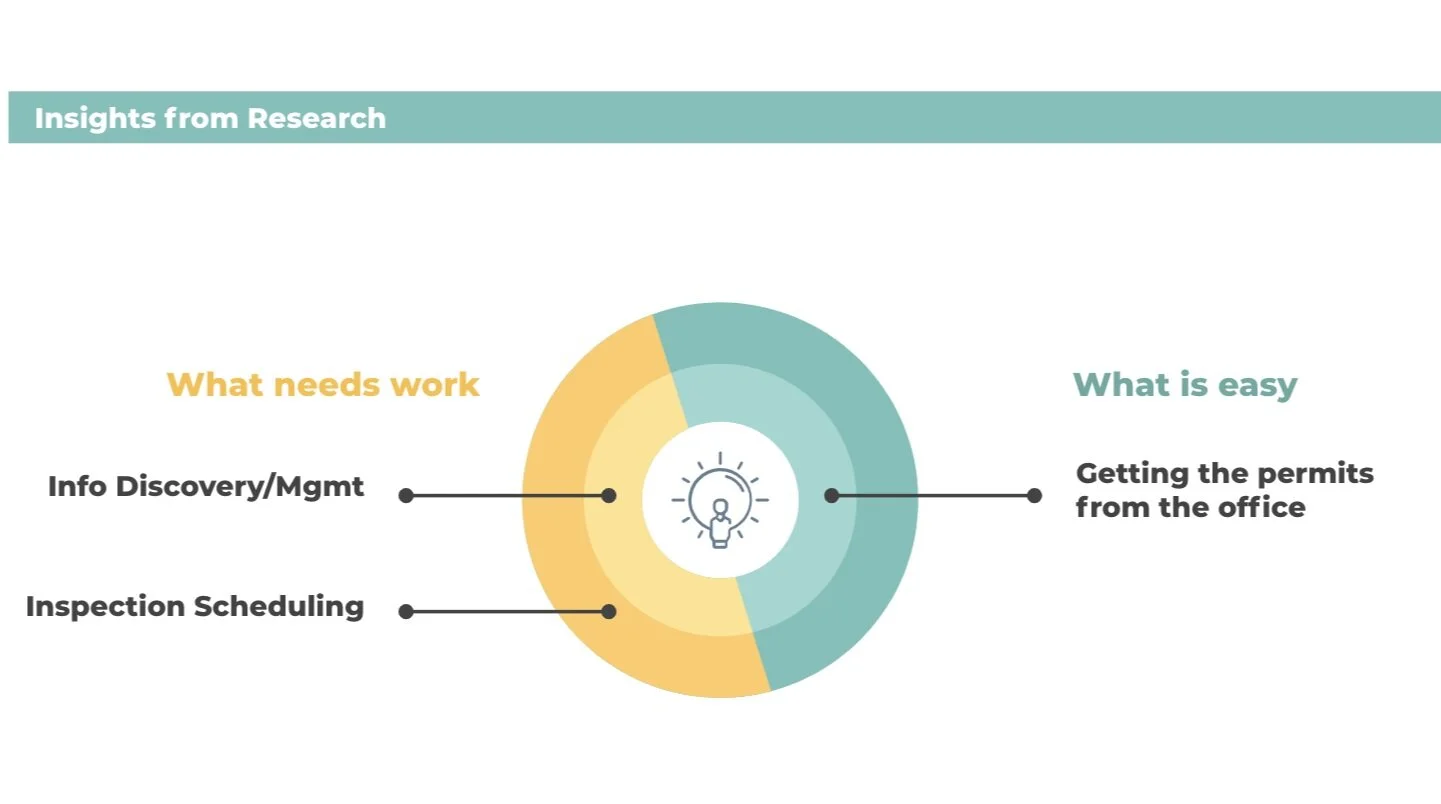 Insights from Research

What needs work

Info Discovery/Mgmt

Inspection Scheduling

What is easy

Getting the permits from the office